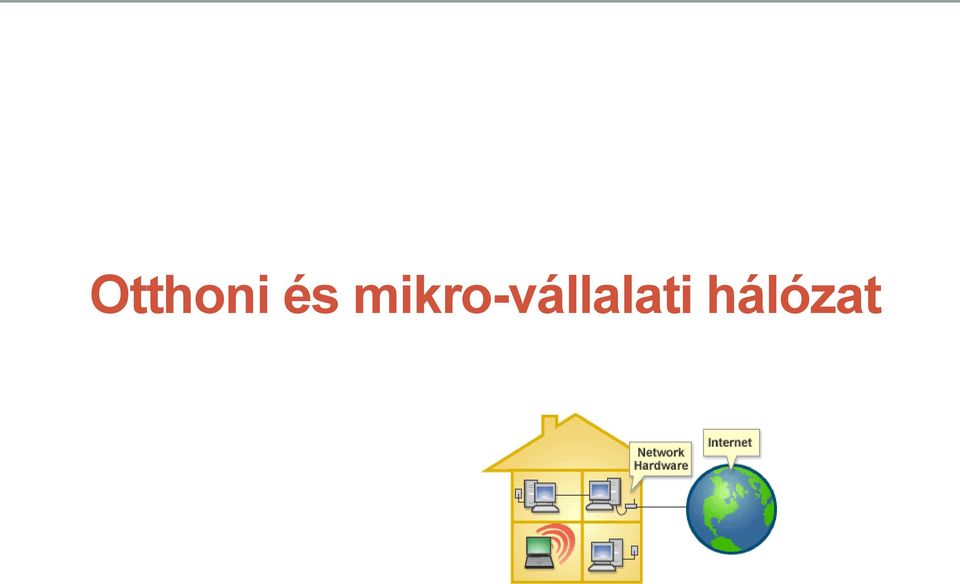 Otthoni és mikro-vállalati hálózat

Network Hardware

Internet